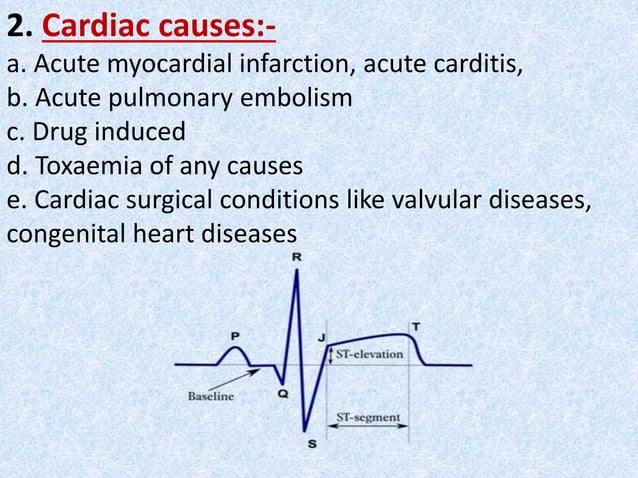 2. Cardiac causes:-
a. Acute myocardial infarction, acute carditis,
b. Acute pulmonary embolism
c. Drug induced
d. Toxaemia of any causes
e. Cardiac surgical conditions like valvular diseases, congenital heart diseases

R
P
J
T
ST-elevation
Baseline
Q
ST-segment
S